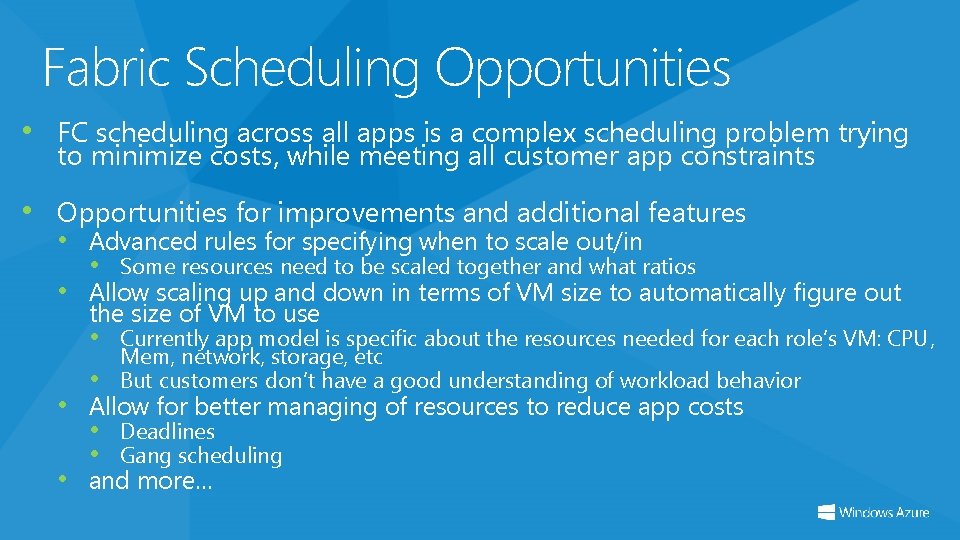 Fabric Scheduling Opportunities

• FC scheduling across all apps is a complex scheduling problem trying to minimize costs, while meeting all customer app constraints

• Opportunities for improvements and additional features
  • Advanced rules for specifying when to scale out/in
    • Some resources need to be scaled together and what ratios
  • Allow scaling up and down in terms of VM size to automatically figure out the size of VM to use
    • Currently app model is specific about the resources needed for each role's VM: CPU, Mem, network, storage, etc
    • But customers don't have a good understanding of workload behavior
  • Allow for better managing of resources to reduce app costs
    • Deadlines
    • Gang scheduling
  • and more…

Windows Azure